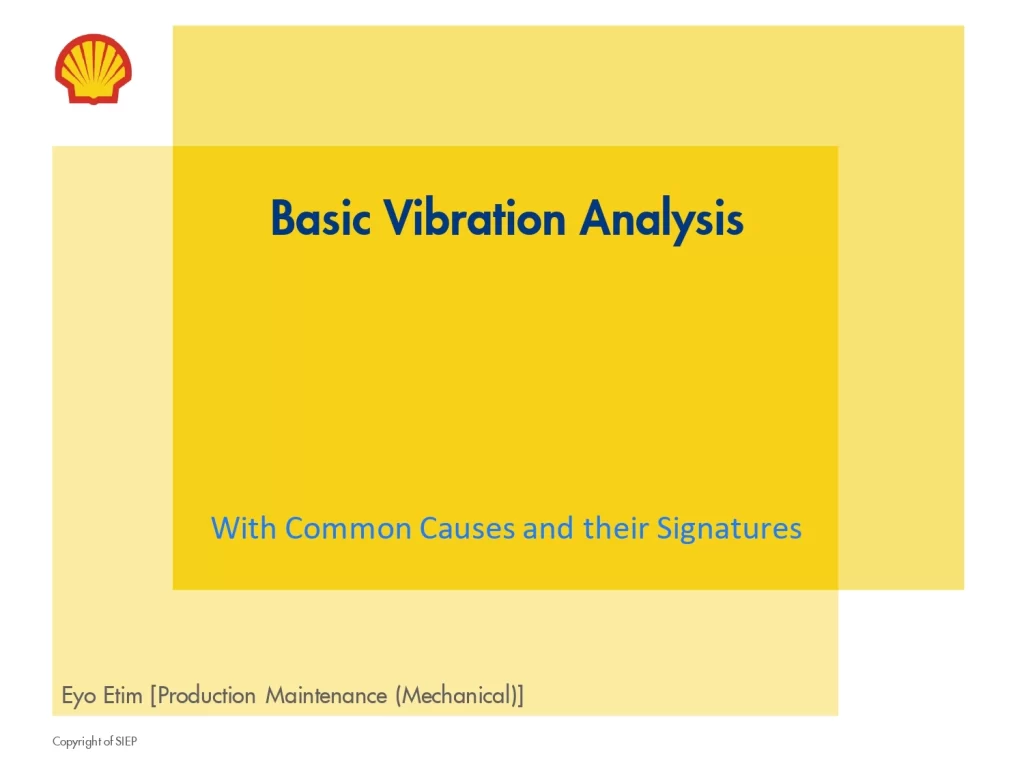 Basic Vibration Analysis

With Common Causes and their Signatures

Eyo Etim [Production Maintenance (Mechanical)]

Copyright of SIEP